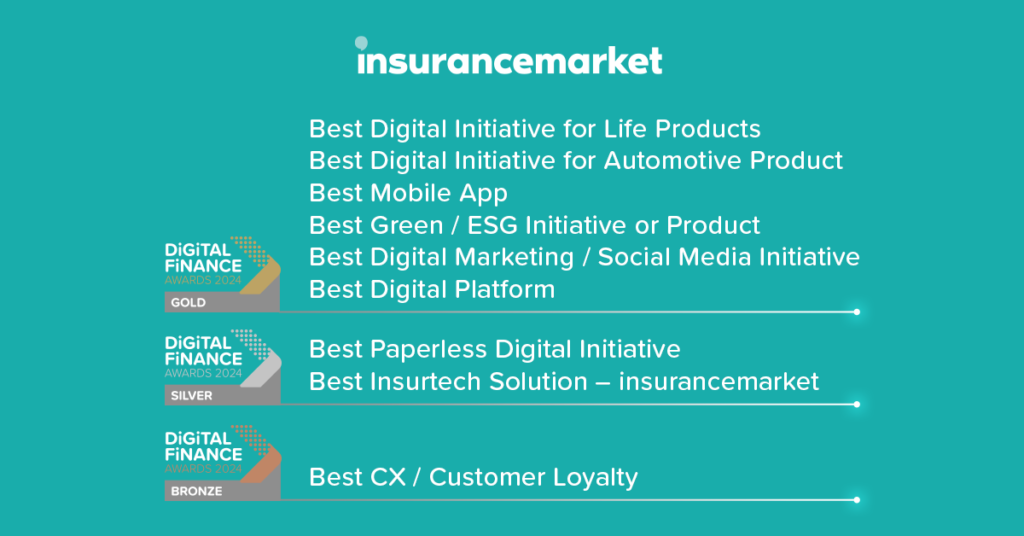 insurancemarket

DiGiTAL FiNANCE AWARDS 2024 GOLD

Best Digital Initiative for Life Products
Best Digital Initiative for Automotive Product
Best Mobile App
Best Green / ESG Initiative or Product
Best Digital Marketing / Social Media Initiative
Best Digital Platform

DiGiTAL FiNANCE AWARDS 2024 SILVER

Best Paperless Digital Initiative
Best Insurtech Solution – insurancemarket

DiGiTAL FiNANCE AWARDS 2024 BRONZE

Best CX / Customer Loyalty